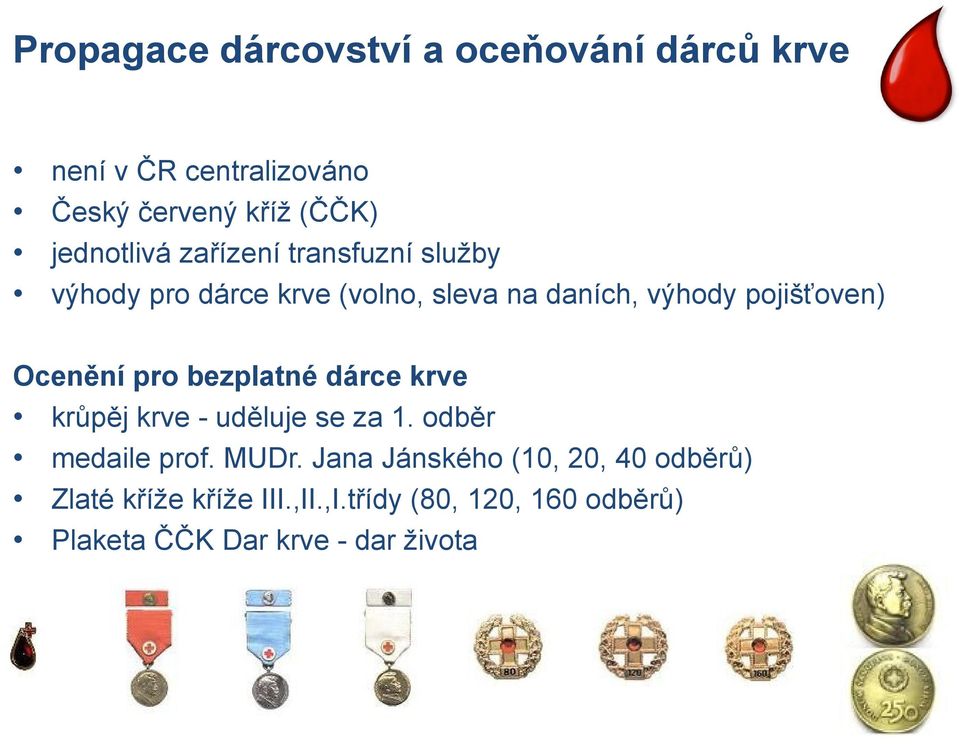 Propagace dárcovství a oceňování dárců krve

• není v ČR centralizováno
• Český červený kříž (ČČK)
• jednotlivá zařízení transfuzní služby
• výhody pro dárce krve (volno, sleva na daních, výhody pojišťoven)

Ocenění pro bezplatné dárce krve
• krůpěj krve - uděluje se za 1. odběr
• medaile prof. MUDr. Jana Jánského (10, 20, 40 odběrů)
• Zlaté kříže kříže III.,II.,I.třídy (80, 120, 160 odběrů)
• Plaketa ČČK Dar krve - dar života

80
120
160
250